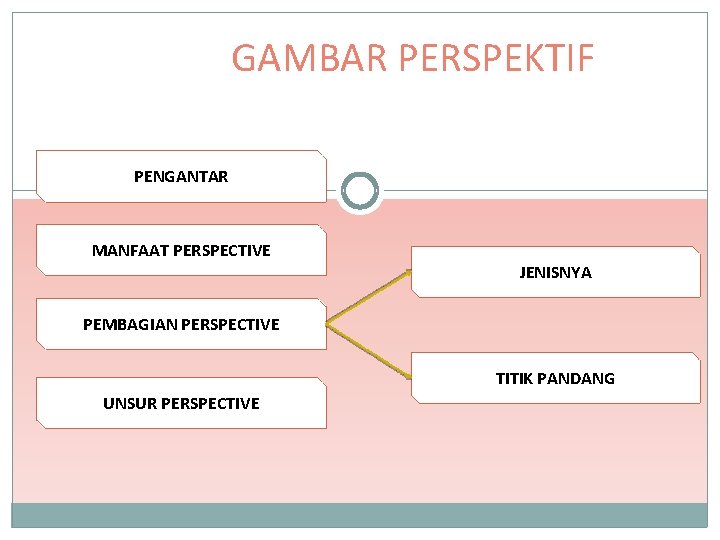 GAMBAR PERSPEKTIF

PENGANTAR

MANFAAT PERSPECTIVE

PEMBAGIAN PERSPECTIVE

UNSUR PERSPECTIVE

JENISNYA

TITIK PANDANG